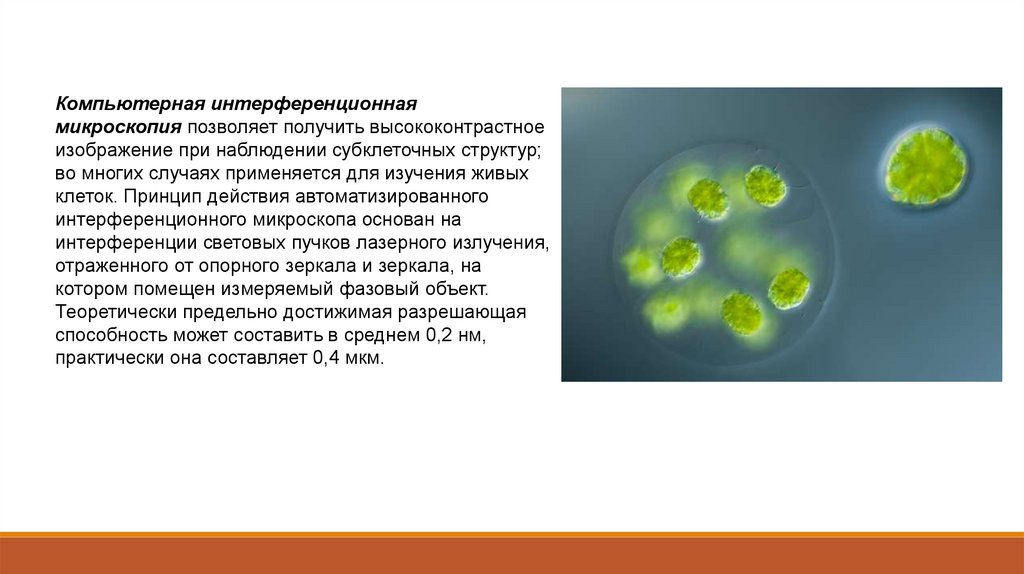 Компьютерная интерференционная микроскопия позволяет получить высококонтрастное изображение при наблюдении субклеточных структур; во многих случаях применяется для изучения живых клеток. Принцип действия автоматизированного интерференционного микроскопа основан на интерференции световых пучков лазерного излучения, отраженного от опорного зеркала и зеркала, на котором помещен измеряемый фазовый объект. Теоретически предельно достижимая разрешающая способность может составить в среднем 0,2 нм, практически она составляет 0,4 мкм.